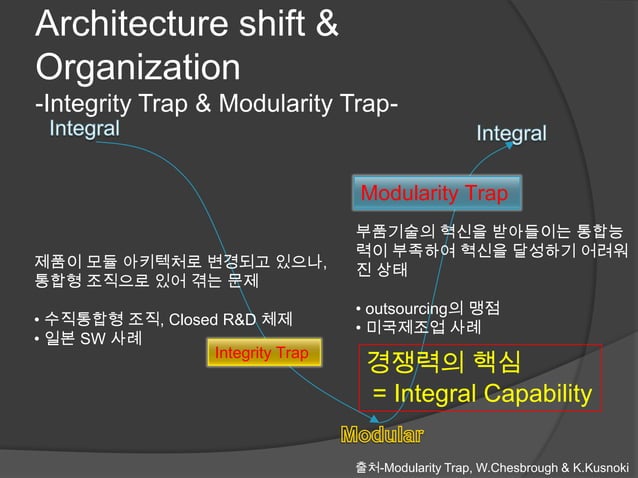 Architecture shift & Organization
-Integrity Trap & Modularity Trap-

Integral

Integral

Modularity Trap

부품기술의 혁신을 받아들이는 통합능력이 부족하여 혁신을 달성하기 어려워진 상태

• outsourcing의 맹점
• 미국제조업 사례

제품이 모듈 아키텍처로 변경되고 있으나, 통합형 조직으로 있어 겪는 문제

• 수직통합형 조직, Closed R&D 체제
• 일본 SW 사례

Integrity Trap

경쟁력의 핵심
= Integral Capability

Modular

출처-Modularity Trap, W.Chesbrough & K.Kusnoki